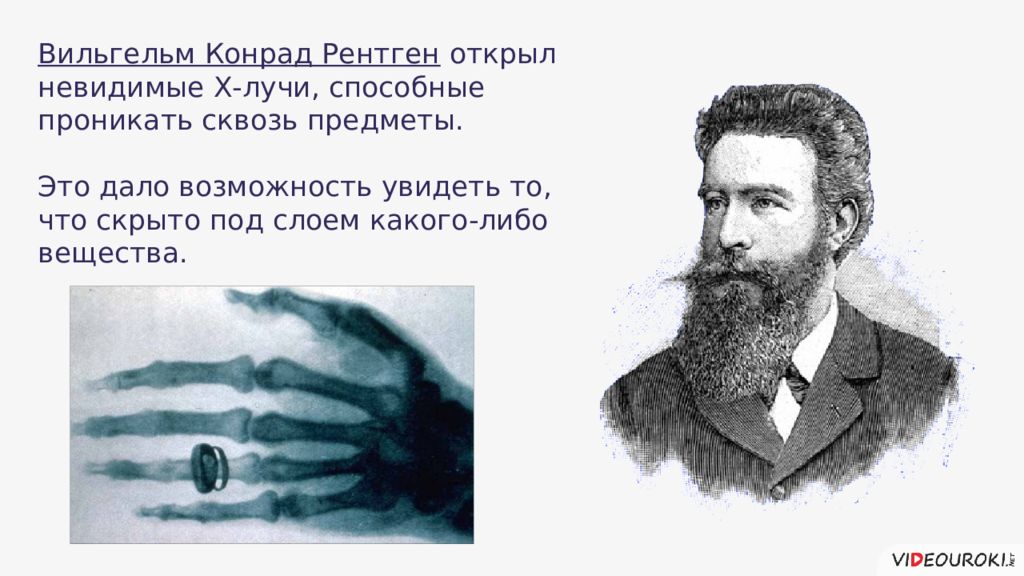 Вильгельм Конрад Рентген открыл невидимые Х-лучи, способные проникать сквозь предметы.

Это дало возможность увидеть то, что скрыто под слоем какого-либо вещества.

VIDEOUROKI.NET